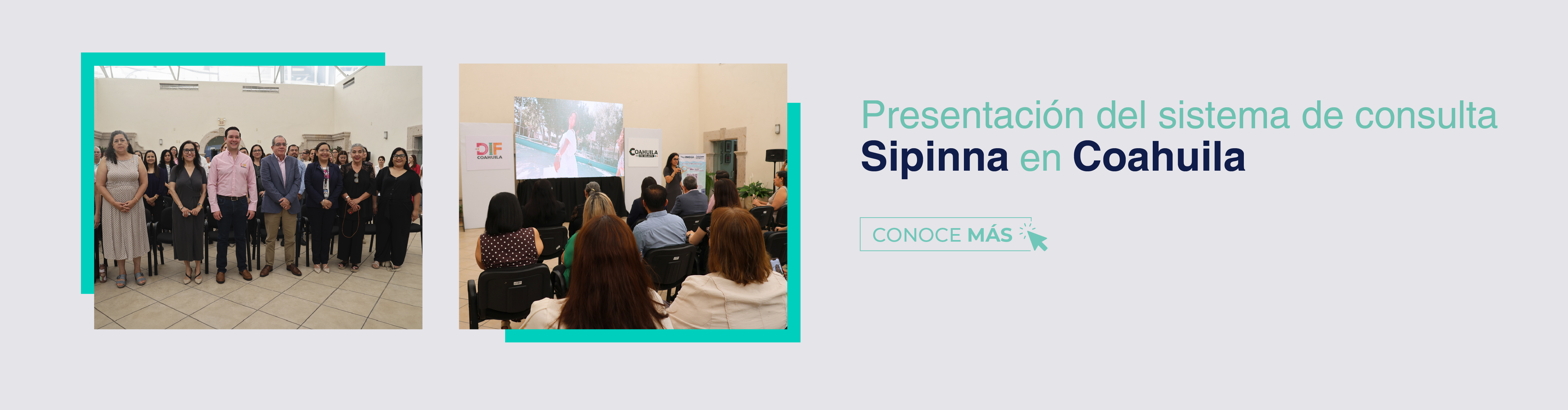 DIF
COAHUILA

COAHUILA

Presentación del sistema de consulta
Sipinna en Coahuila

CONOCE MÁS